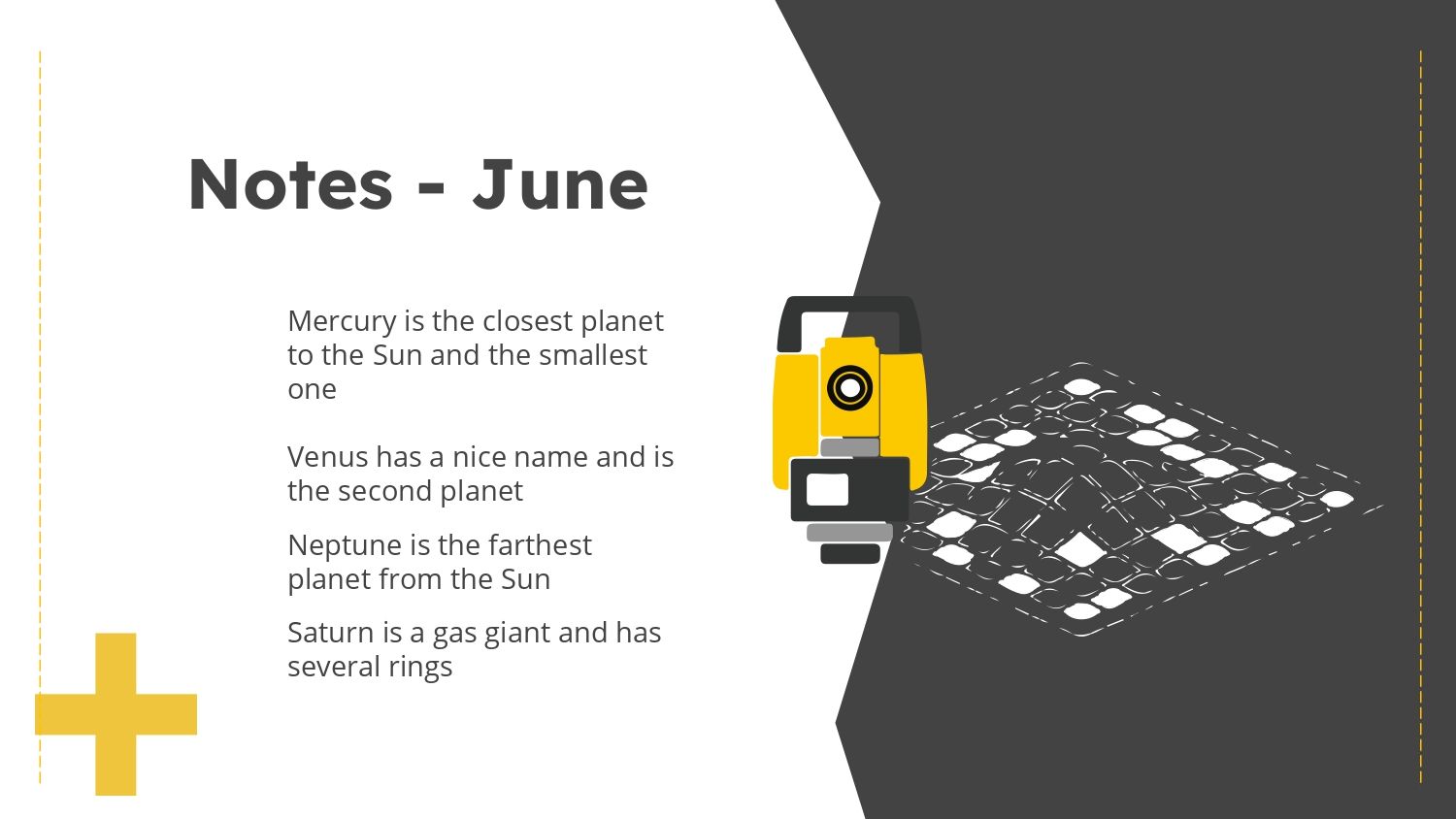 Notes - June

Mercury is the closest planet to the Sun and the smallest one

Venus has a nice name and is the second planet

Neptune is the farthest planet from the Sun

Saturn is a gas giant and has several rings